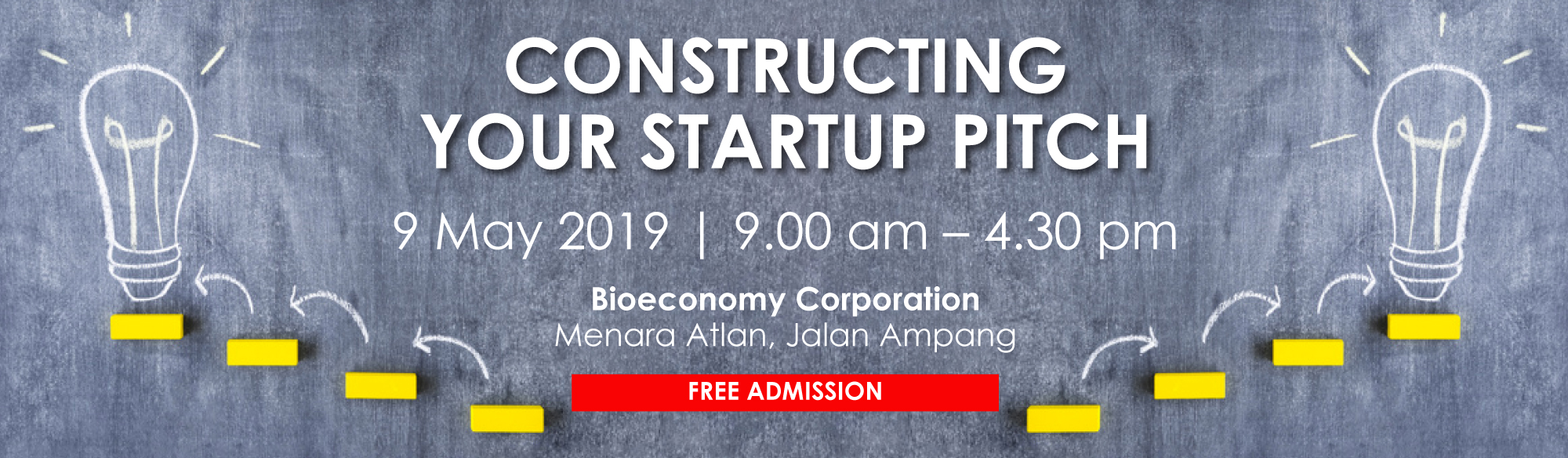 CONSTRUCTING YOUR STARTUP PITCH

9 May 2019 | 9.00 am – 4.30 pm

Bioeconomy Corporation
Menara Atlan, Jalan Ampang

FREE ADMISSION